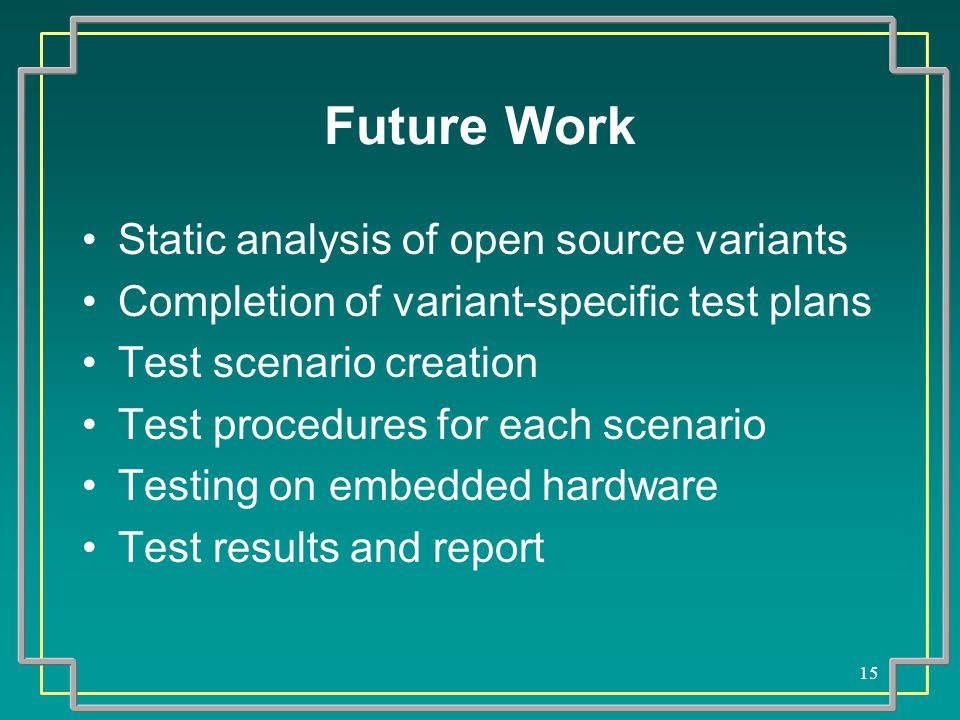 Future Work

• Static analysis of open source variants
• Completion of variant-specific test plans
• Test scenario creation
• Test procedures for each scenario
• Testing on embedded hardware
• Test results and report

15